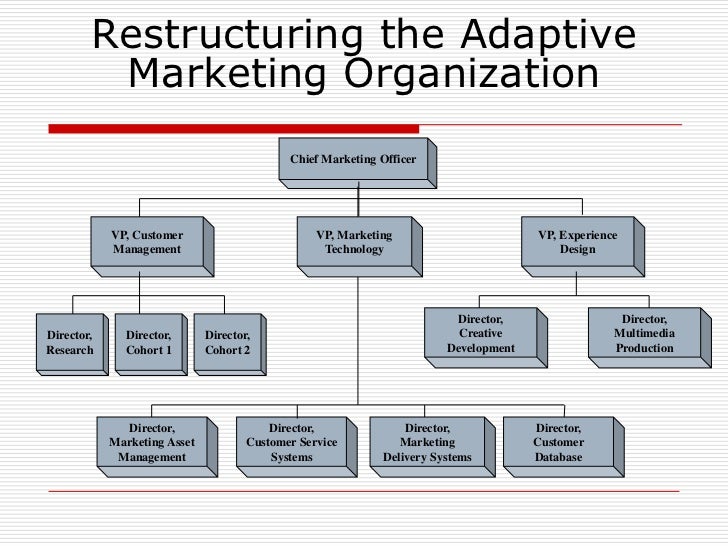 Restructuring the Adaptive Marketing Organization

Chief Marketing Officer

VP, Customer Management

VP, Marketing Technology

VP, Experience Design

Director, Research

Director, Cohort 1

Director, Cohort 2

Director, Creative Development

Director, Multimedia Production

Director, Marketing Asset Management

Director, Customer Service Systems

Director, Marketing Delivery Systems

Director, Customer Database